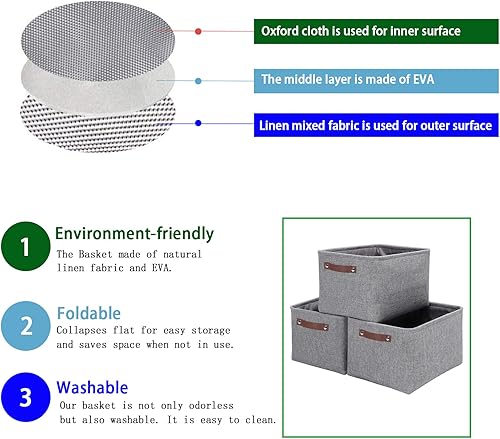 Oxford cloth is used for inner surface

The middle layer is made of EVA

Linen mixed fabric is used for outer surface

1 Environment-friendly
The Basket made of natural linen fabric and EVA.

2 Foldable
Collapses flat for easy storage and saves space when not in use.

3 Washable
Our basket is not only odorless but also washable. It is easy to clean.